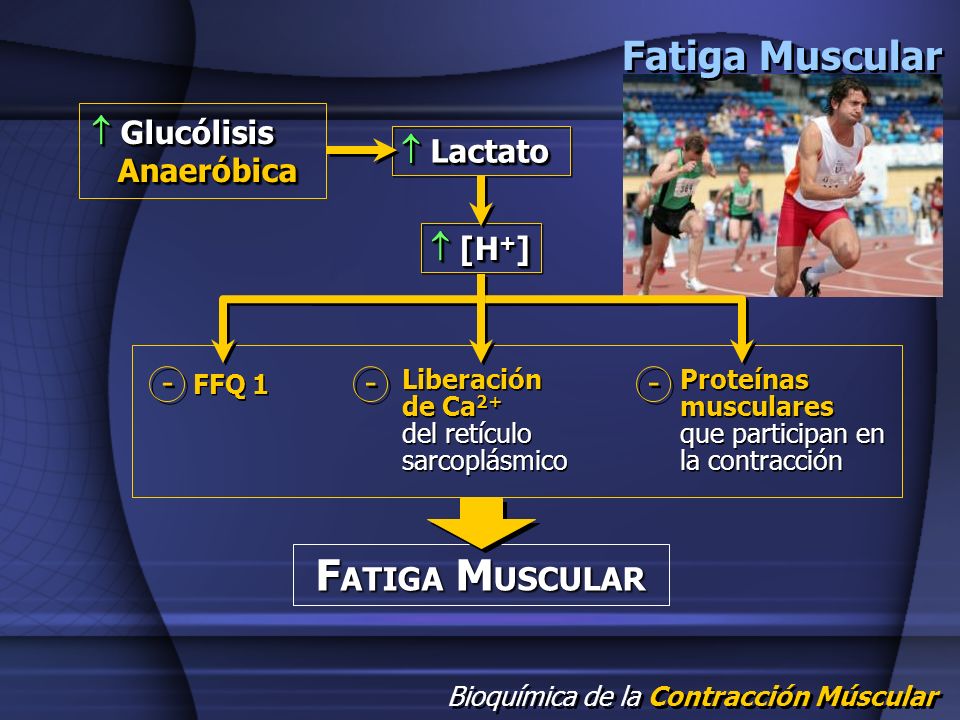 Fatiga Muscular

↑ Glucólisis Anaeróbica

↑ Lactato

↑ $[H^+]$

- FFQ 1

- Liberación de $Ca^{2+}$ del retículo sarcoplásmico

- Proteínas musculares que participan en la contracción

FATIGA MUSCULAR

Bioquímica de la Contracción Múscular